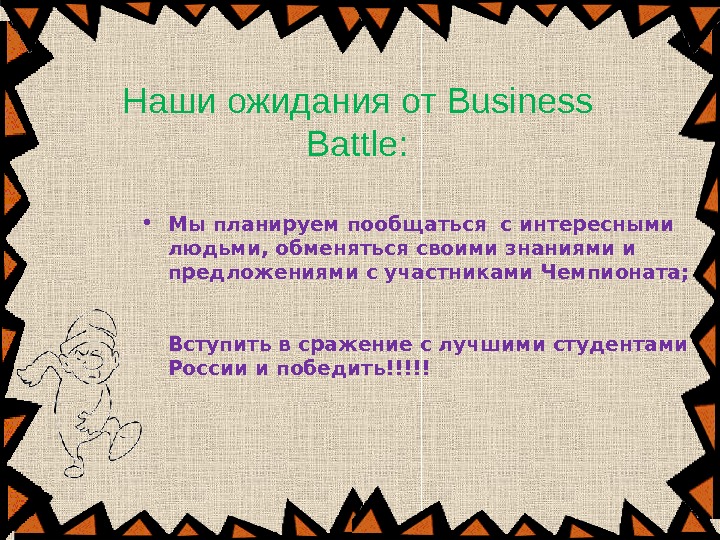 Наши ожидания от Business Battle:

• Мы планируем пообщаться с интересными людьми, обменяться своими знаниями и предложениями с участниками Чемпионата;

Вступить в сражение с лучшими студентами России и победить!!!!!